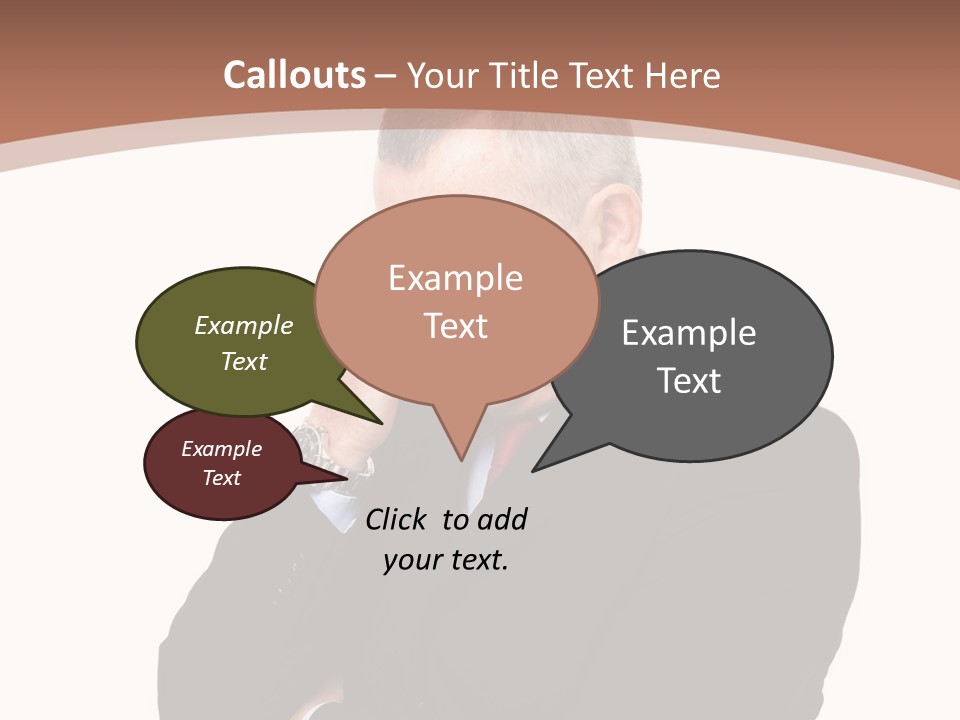 Callouts – Your Title Text Here

Example Text

Example Text

Example Text

Example Text

Click to add your text.